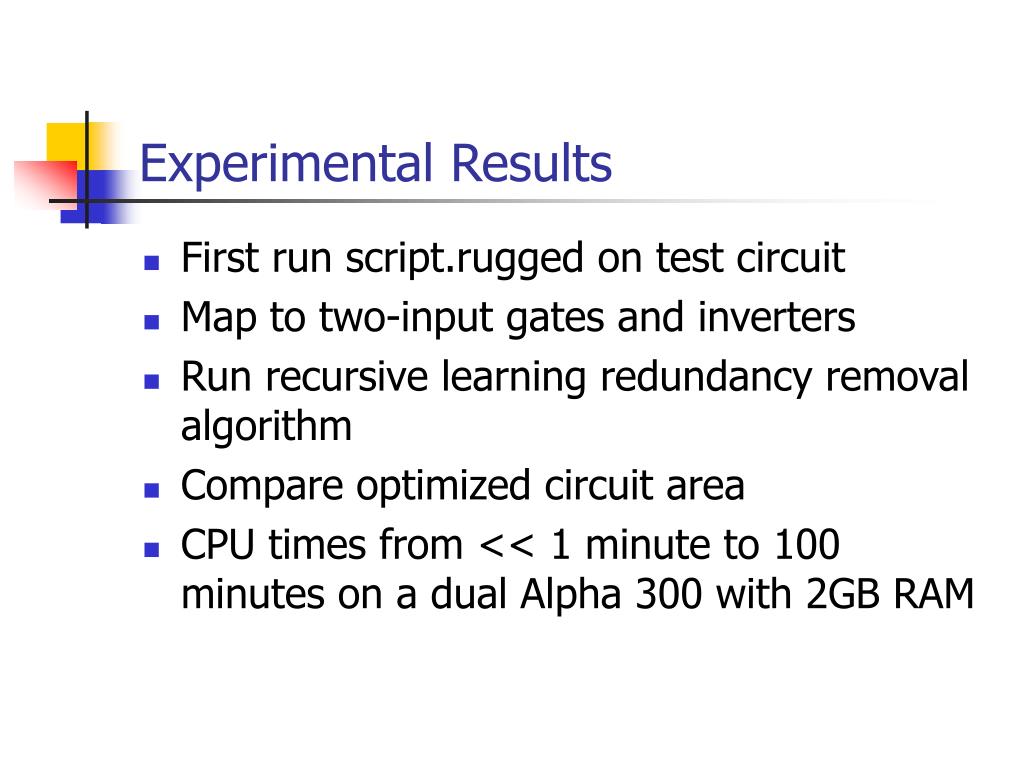 Experimental Results

- First run script.rugged on test circuit
- Map to two-input gates and inverters
- Run recursive learning redundancy removal algorithm
- Compare optimized circuit area
- CPU times from << 1 minute to 100 minutes on a dual Alpha 300 with 2GB RAM